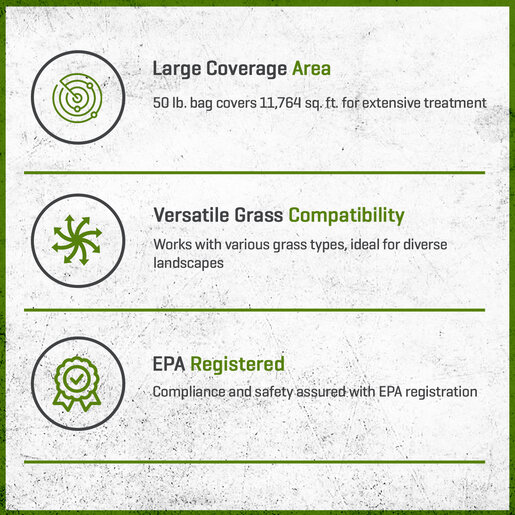 Large Coverage Area

50 lb. bag covers 11,764 sq. ft. for extensive treatment

Versatile Grass Compatibility

Works with various grass types, ideal for diverse landscapes

EPA Registered

Compliance and safety assured with EPA registration